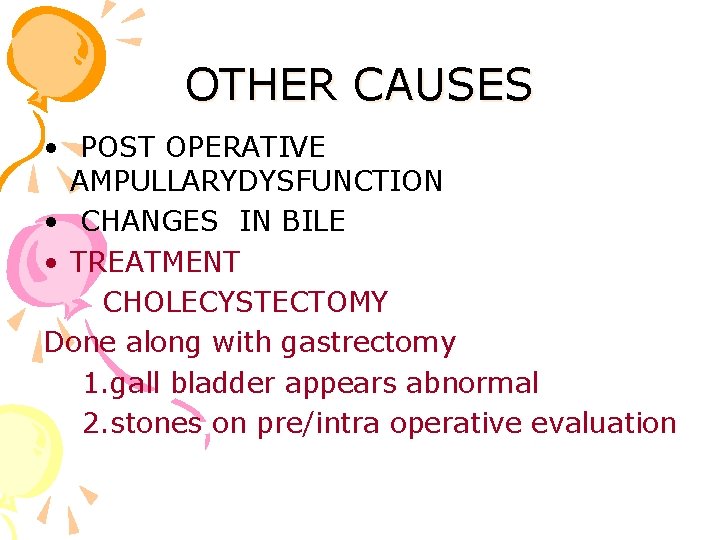 OTHER CAUSES

• POST OPERATIVE AMPULLARYDYSFUNCTION
• CHANGES IN BILE
• TREATMENT
CHOLECYSTECTOMY
Done along with gastrectomy
1.gall bladder appears abnormal
2.stones on pre/intra operative evaluation